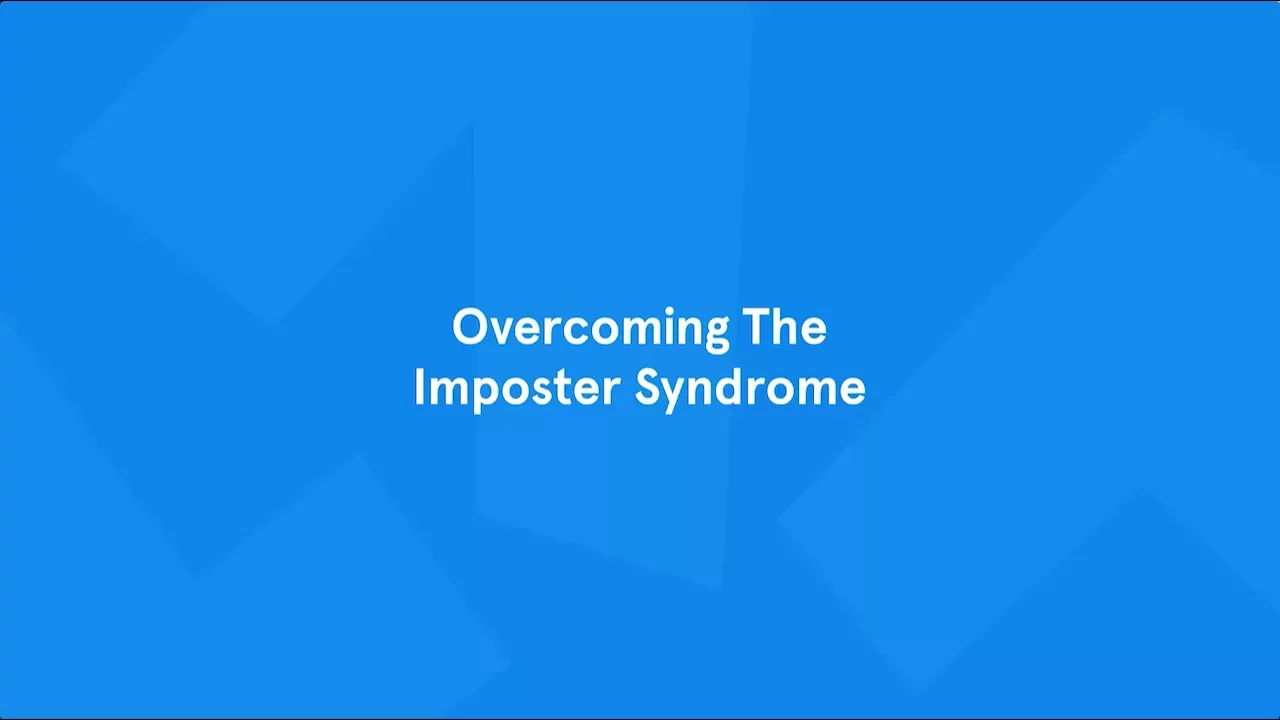 Overcoming The
Imposter Syndrome